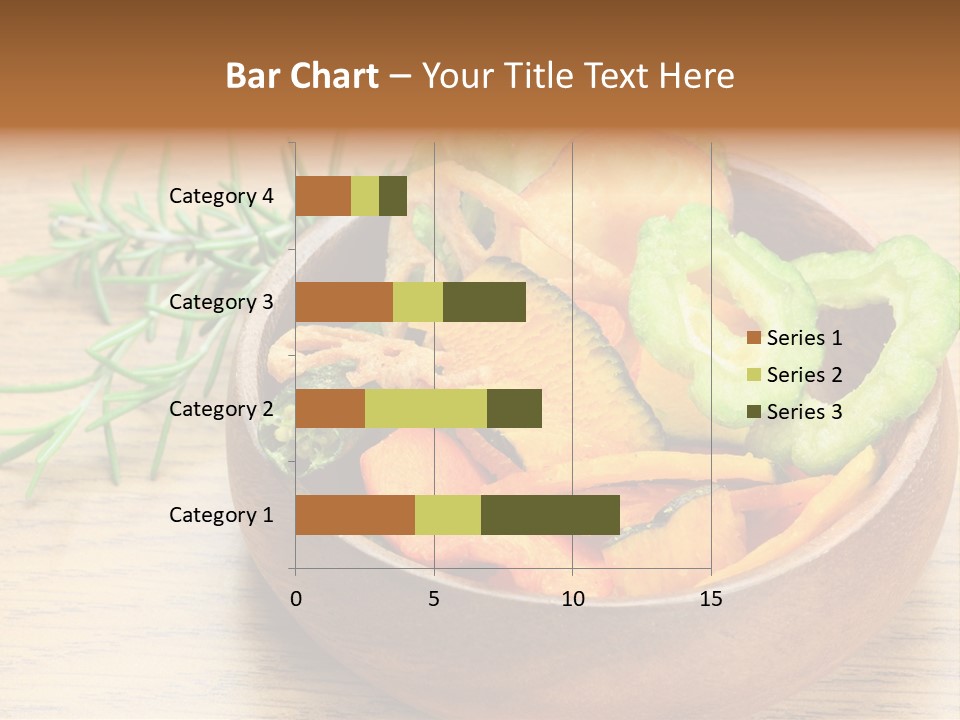 Bar Chart – Your Title Text Here

Category 4
Category 3
Category 2
Category 1

0
5
10
15

Series 1
Series 2
Series 3